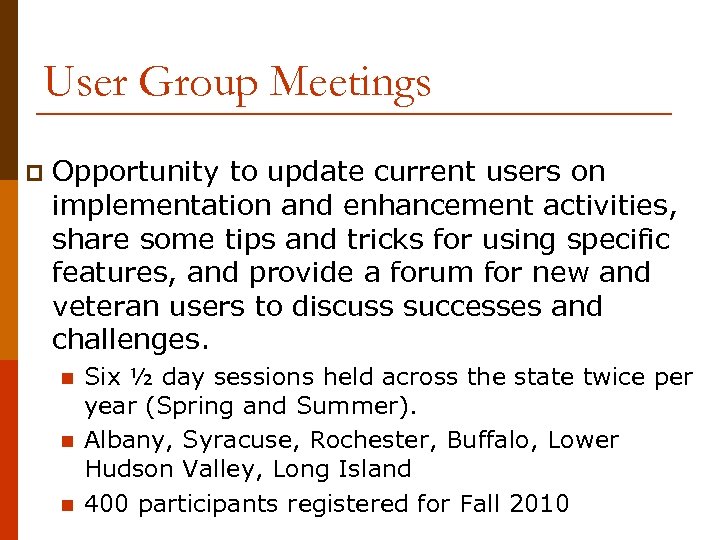 User Group Meetings

Opportunity to update current users on implementation and enhancement activities, share some tips and tricks for using specific features, and provide a forum for new and veteran users to discuss successes and challenges.

Six ½ day sessions held across the state twice per year (Spring and Summer).

Albany, Syracuse, Rochester, Buffalo, Lower Hudson Valley, Long Island

400 participants registered for Fall 2010